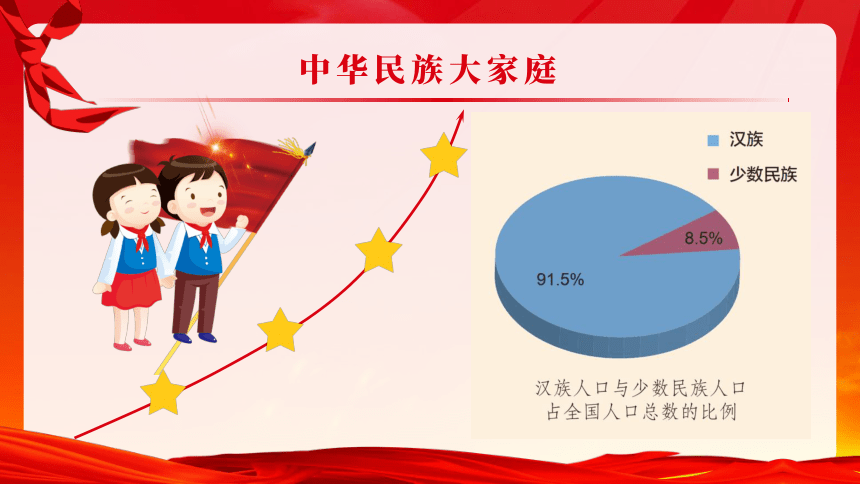 中华民族大家庭

汉族

少数民族

8.5%

91.5%

汉族人口与少数民族人口占全国人口总数的比例